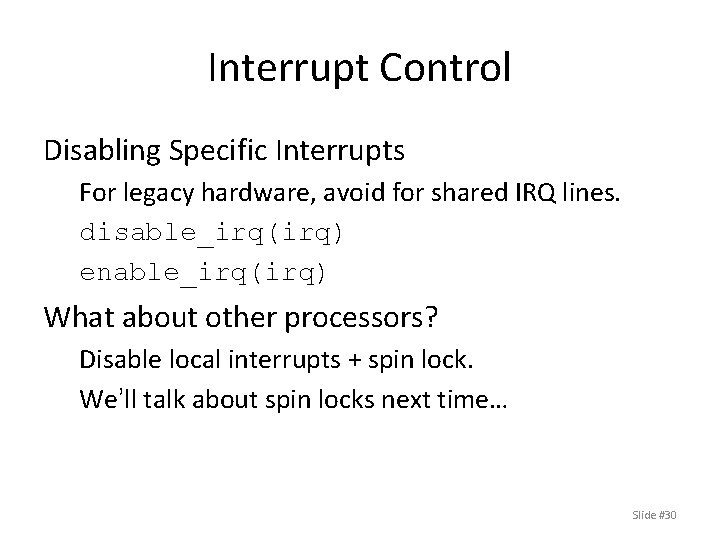 Interrupt Control

Disabling Specific Interrupts

For legacy hardware, avoid for shared IRQ lines.

disable_irq(irq)

enable_irq(irq)

What about other processors?

Disable local interrupts + spin lock.

We'll talk about spin locks next time…

Slide #30